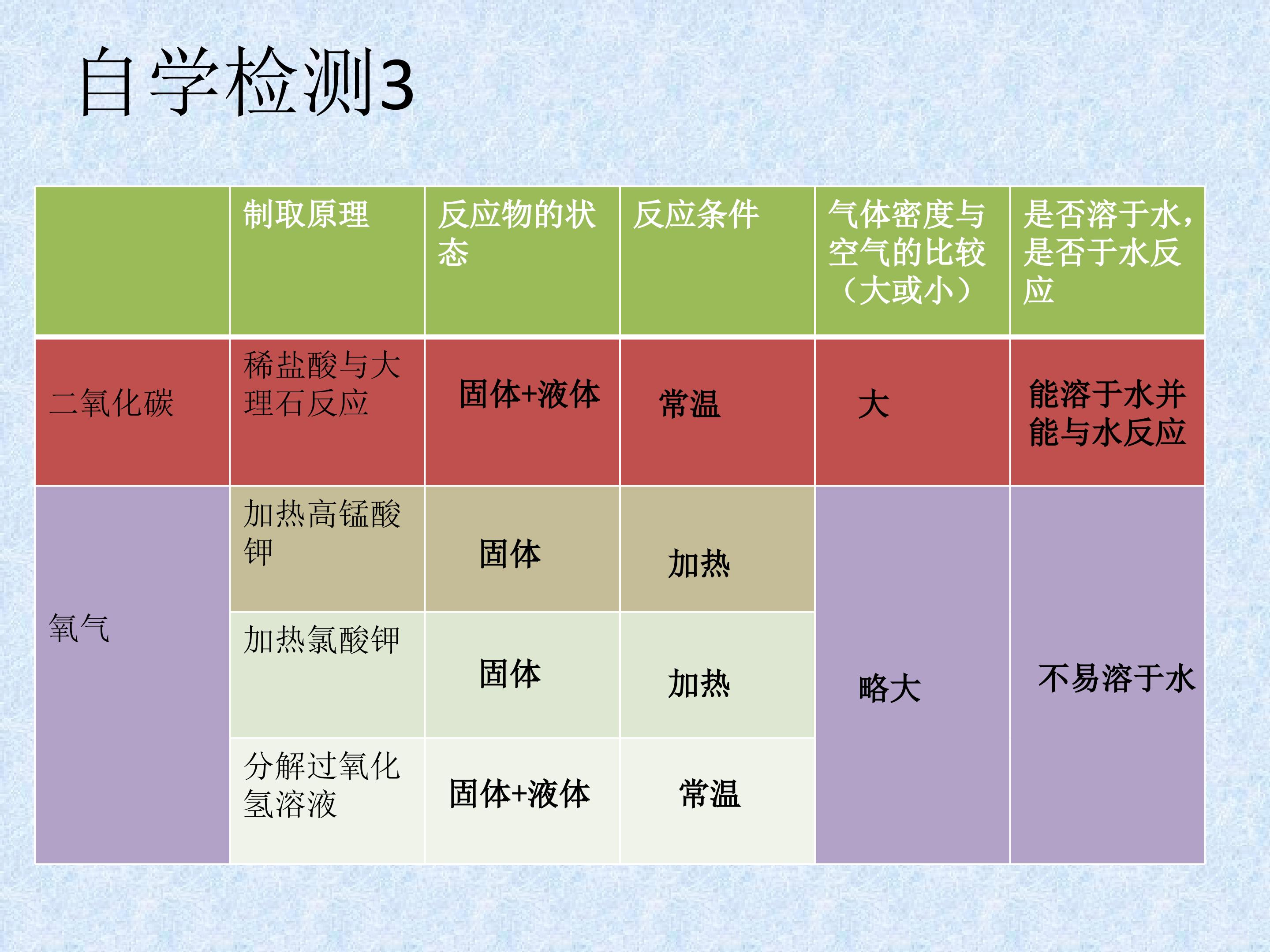 自学检测3

|  | 制取原理 | 反应物的状态 | 反应条件 | 气体密度与空气的比较（大或小） | 是否溶于水，是否于水反应 |
|---|---|---|---|---|---|
| 二氧化碳 | 稀盐酸与大理石反应 | 固体+液体 | 常温 | 大 | 能溶于水并能与水反应 |
| 氧气 | 加热高锰酸钾 | 固体 | 加热 | 略大 | 不易溶于水 |
|  | 加热氯酸钾 | 固体 | 加热 |  |  |
|  | 分解过氧化氢溶液 | 固体+液体 | 常温 |  |  |